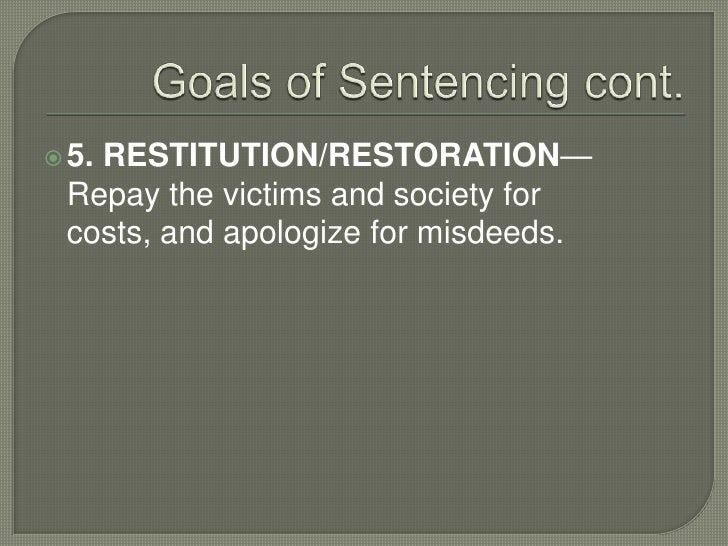 Goals of Sentencing cont.

5. RESTITUTION/RESTORATION—Repay the victims and society for costs, and apologize for misdeeds.